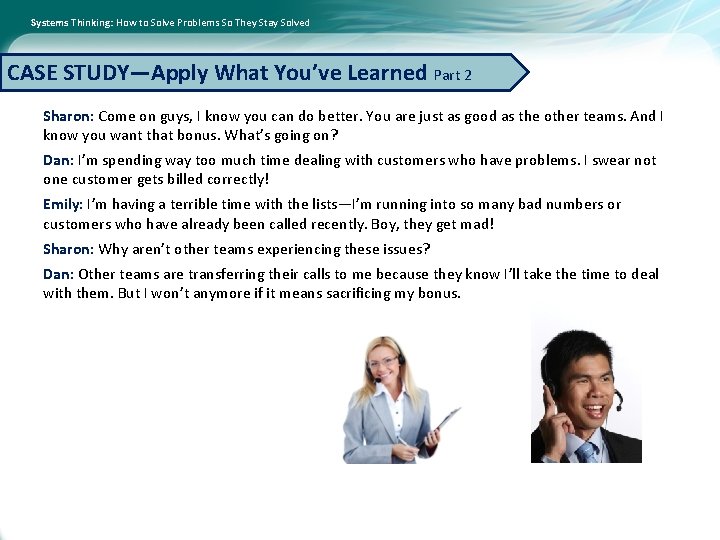 Systems Thinking: How to Solve Problems So They Stay Solved

CASE STUDY—Apply What You've Learned Part 2

Sharon: Come on guys, I know you can do better. You are just as good as the other teams. And I know you want that bonus. What's going on?

Dan: I'm spending way too much time dealing with customers who have problems. I swear not one customer gets billed correctly!

Emily: I'm having a terrible time with the lists—I'm running into so many bad numbers or customers who have already been called recently. Boy, they get mad!

Sharon: Why aren't other teams experiencing these issues?

Dan: Other teams are transferring their calls to me because they know I'll take the time to deal with them. But I won't anymore if it means sacrificing my bonus.